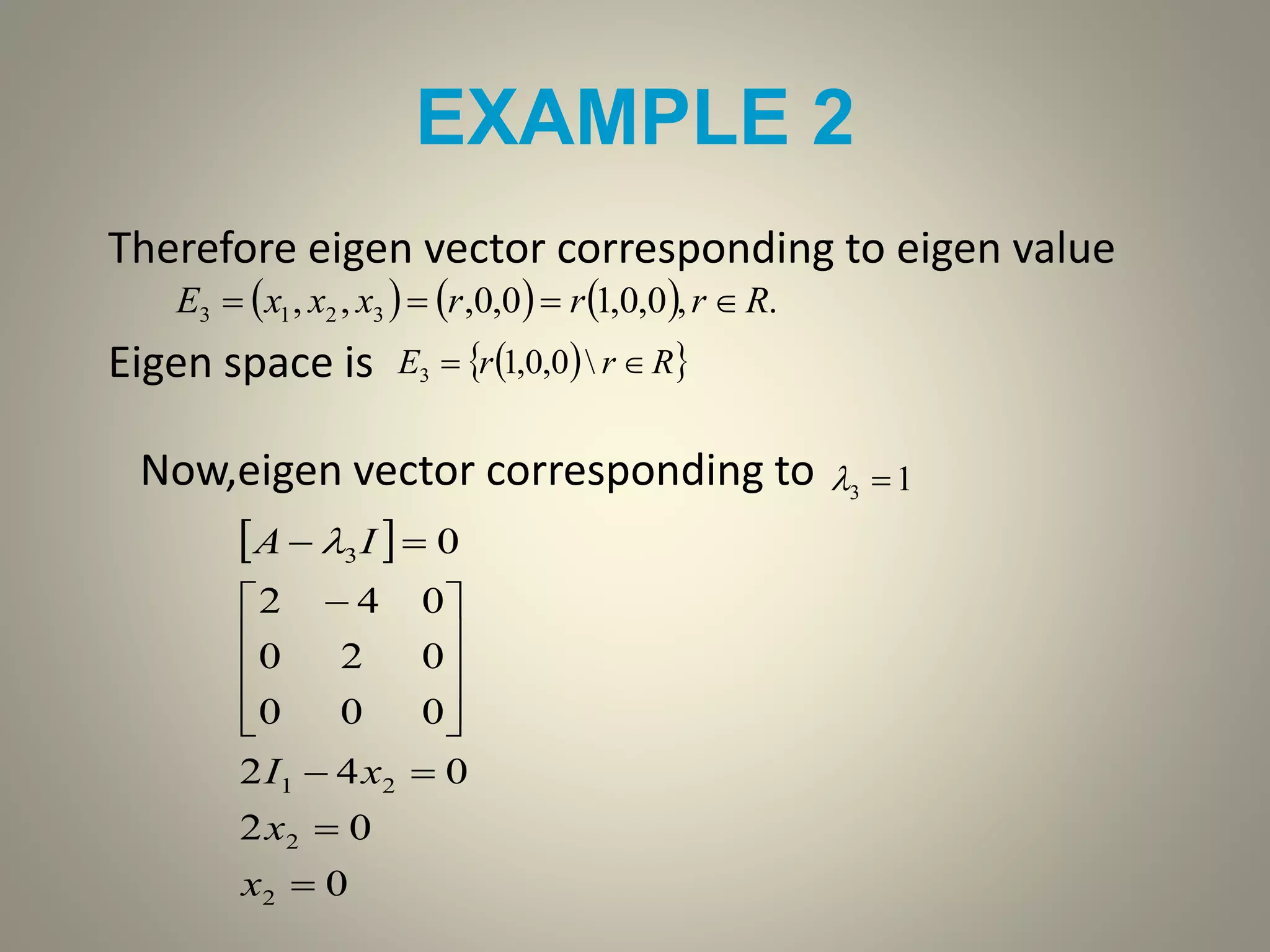 EXAMPLE 2

Therefore eigen vector corresponding to eigen value
$E_3 = (x_1, x_2, x_3) = (r,0,0) = r(1,0,0), r \in R.$

Eigen space is $E_3 = \{r(1,0,0) \backslash r \in R\}$

Now,eigen vector corresponding to $\lambda_3 = 1$

$[A - \lambda_3 I] = 0$

$\begin{bmatrix} 2 & -4 & 0 \\ 0 & 2 & 0 \\ 0 & 0 & 0 \end{bmatrix}$

$2I_1 - 4x_2 = 0$

$2x_2 = 0$

$x_2 = 0$